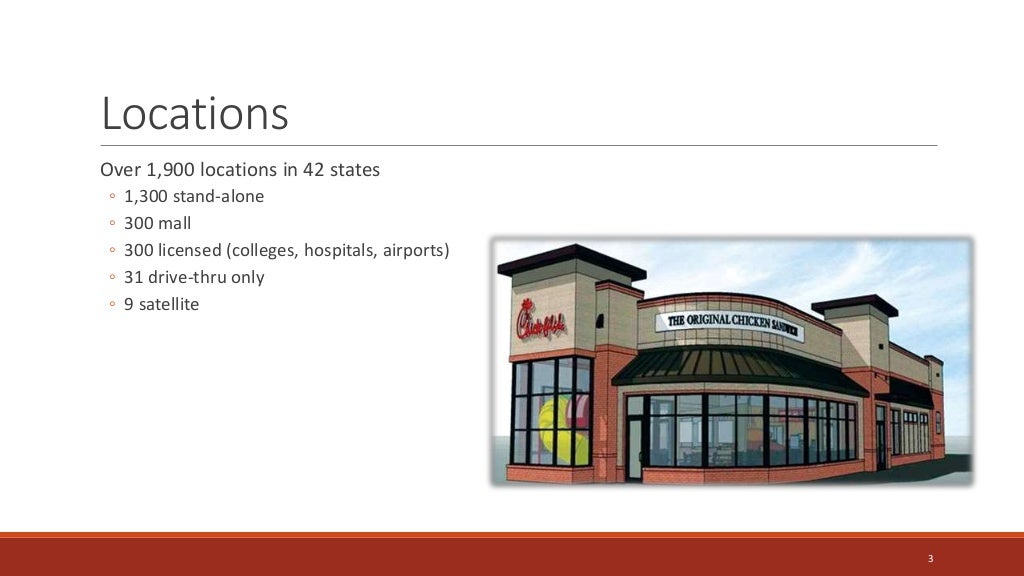 Locations

Over 1,900 locations in 42 states

◦ 1,300 stand-alone
◦ 300 mall
◦ 300 licensed (colleges, hospitals, airports)
◦ 31 drive-thru only
◦ 9 satellite

Chick-fil-A

THE ORIGINAL CHICKEN SANDWICH

3